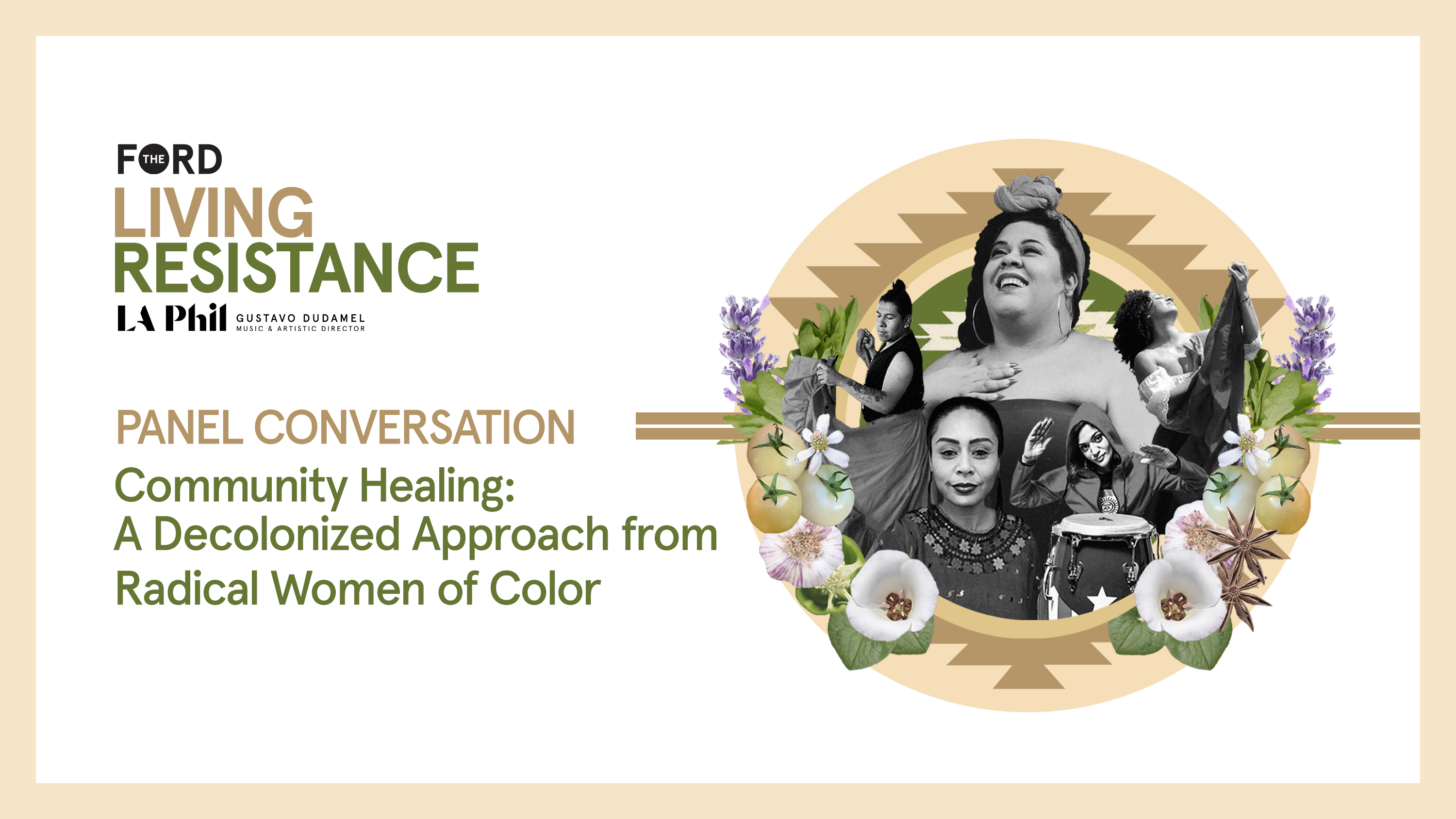 THE FORD

LIVING RESISTANCE

LA Phil GUSTAVO DUDAMEL MUSIC & ARTISTIC DIRECTOR

PANEL CONVERSATION

Community Healing: A Decolonized Approach from Radical Women of Color